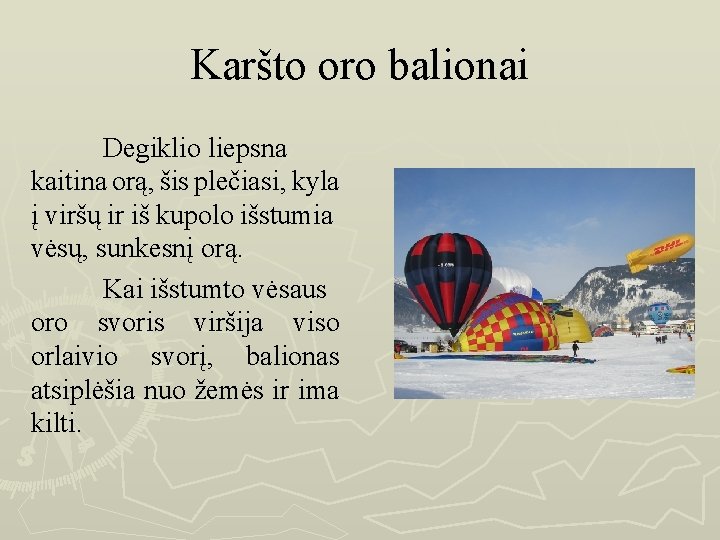 Karšto oro balionai

Degiklio liepsna kaitina orą, šis plečiasi, kyla į viršų ir iš kupolo išstumia vėsų, sunkesnį orą.

Kai išstumto vėsaus oro svoris viršija viso orlaivio svorį, balionas atsiplėšia nuo žemės ir ima kilti.

DHL